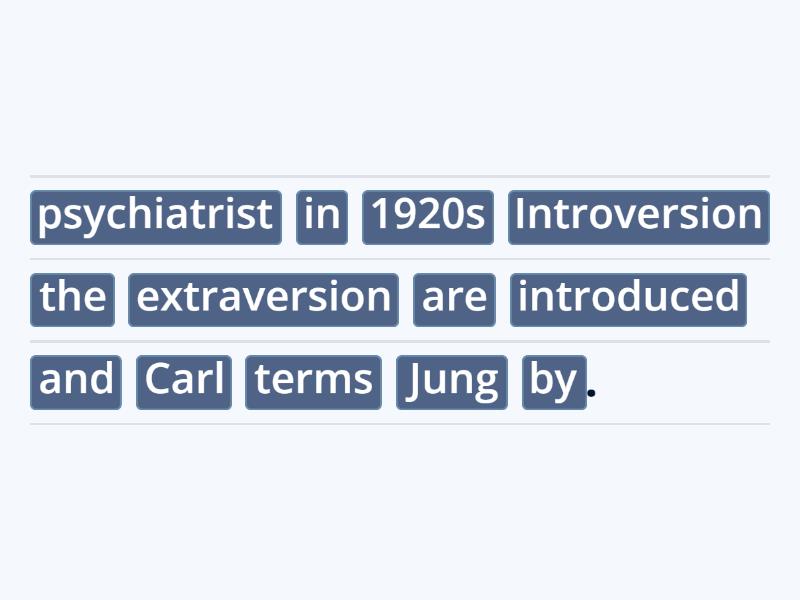 psychiatrist in 1920s Introversion
the extraversion are introduced
and Carl terms Jung by.